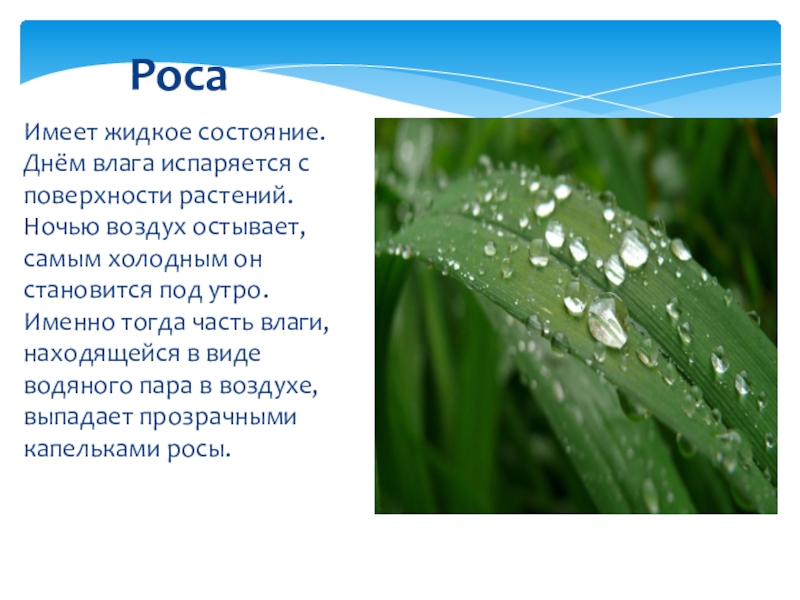 Роса

Имеет жидкое состояние. Днём влага испаряется с поверхности растений. Ночью воздух остывает, самым холодным он становится под утро. Именно тогда часть влаги, находящейся в виде водяного пара в воздухе, выпадает прозрачными капельками росы.